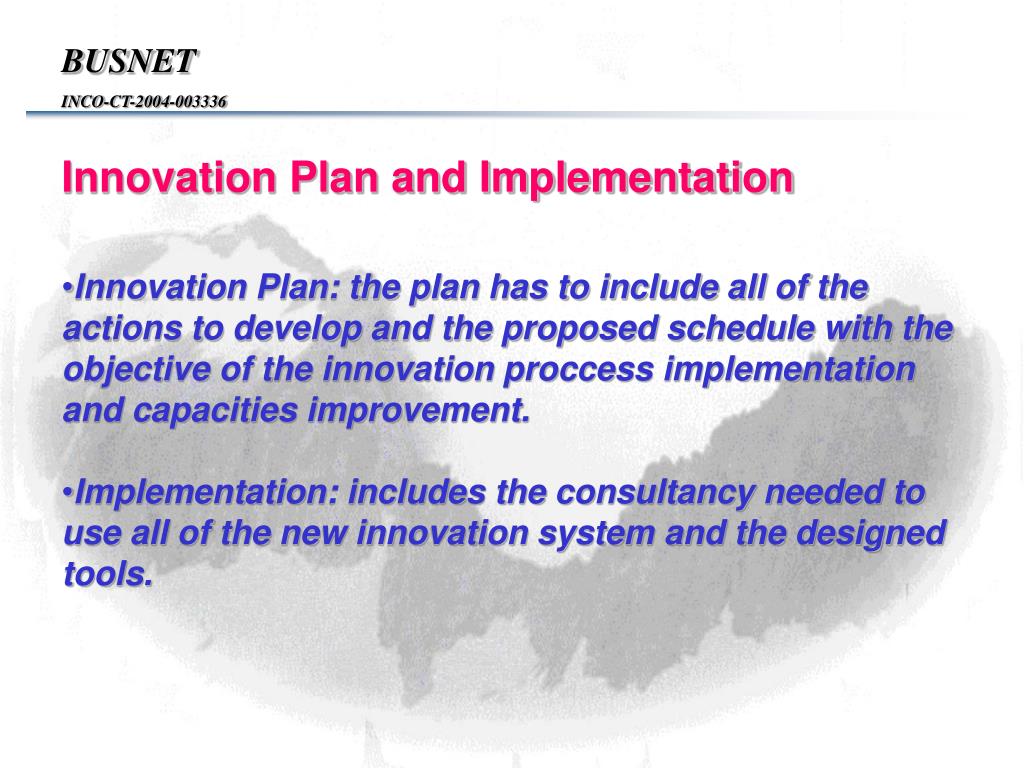 BUSNET

INCO-CT-2004-003336

Innovation Plan and Implementation

•Innovation Plan: the plan has to include all of the actions to develop and the proposed schedule with the objective of the innovation proccess implementation and capacities improvement.

•Implementation: includes the consultancy needed to use all of the new innovation system and the designed tools.